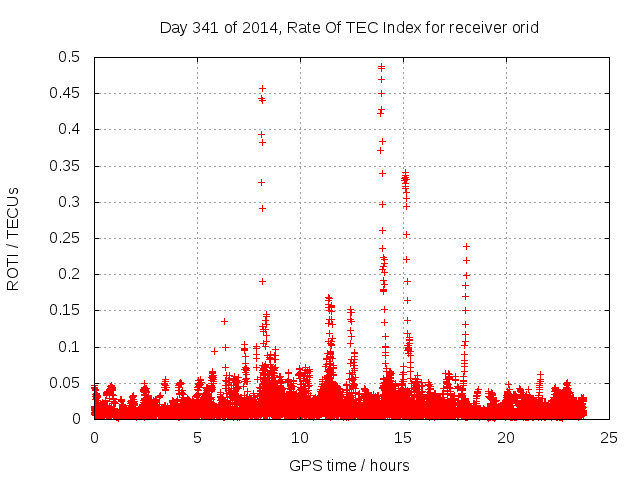 Day 341 of 2014, Rate Of TEC Index for receiver orid

ROTI / TECUs

0.5
0.45
0.4
0.35
0.3
0.25
0.2
0.15
0.1
0.05
0

0 5 10 15 20 25

GPS time / hours